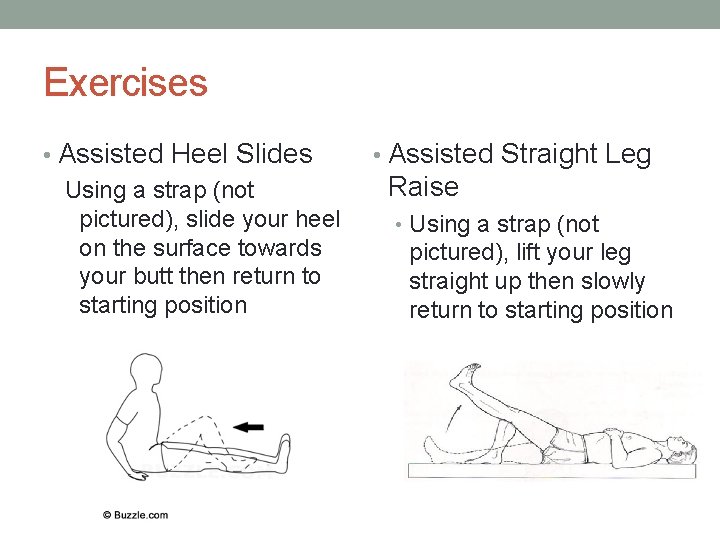 Exercises

• Assisted Heel Slides

Using a strap (not pictured), slide your heel on the surface towards your butt then return to starting position

© Buzzle.com

• Assisted Straight Leg Raise

• Using a strap (not pictured), lift your leg straight up then slowly return to starting position